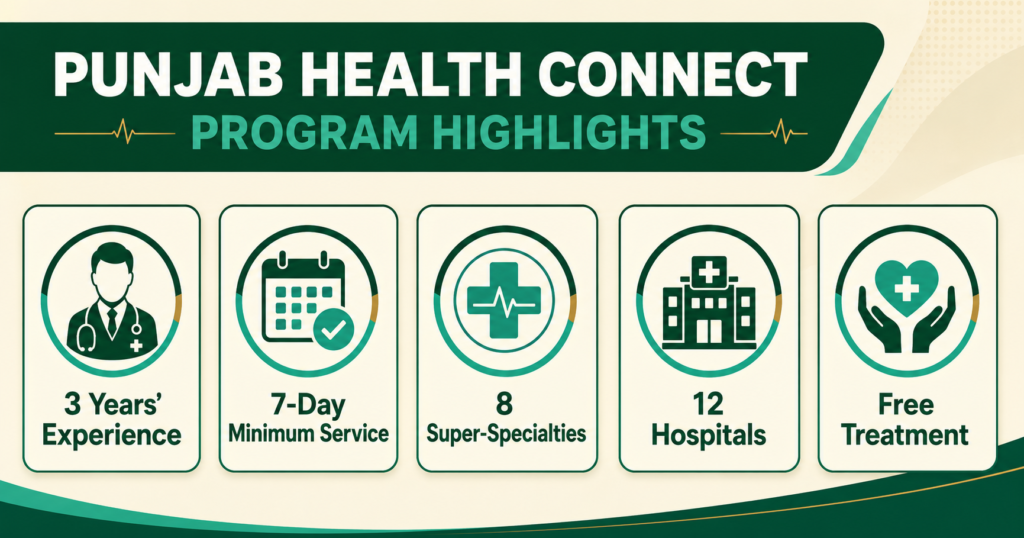 PUNJAB HEALTH CONNECT
PROGRAM HIGHLIGHTS

3 Years' Experience

7-Day Minimum Service

8 Super-Specialties

12 Hospitals

Free Treatment